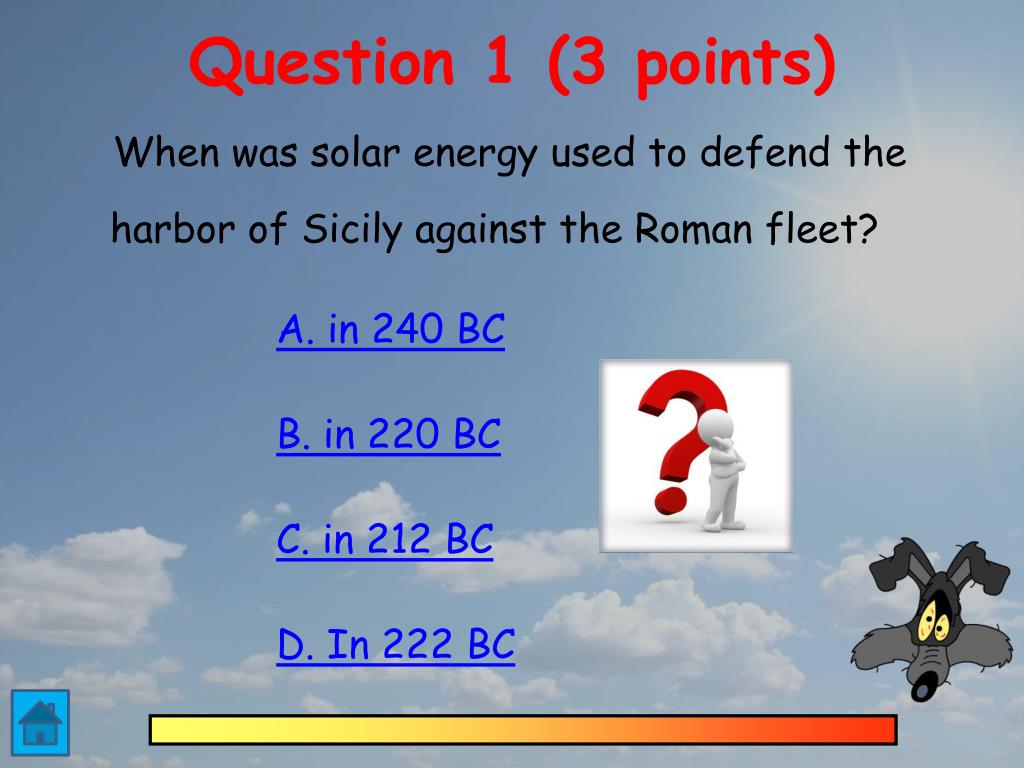 Question 1 (3 points)

When was solar energy used to defend the harbor of Sicily against the Roman fleet?

A. in 240 BC

B. in 220 BC

C. in 212 BC

D. In 222 BC